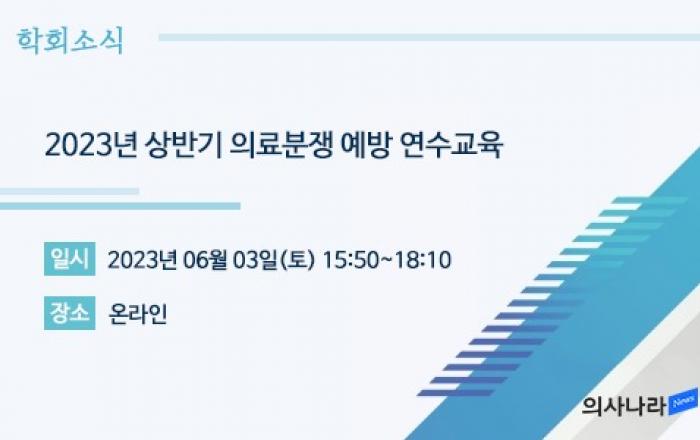 학회소식

2023년 상반기 의료분쟁 예방 연수교육

일시 2023년 06월 03일(토) 15:50~18:10

장소 온라인

의사나라 News